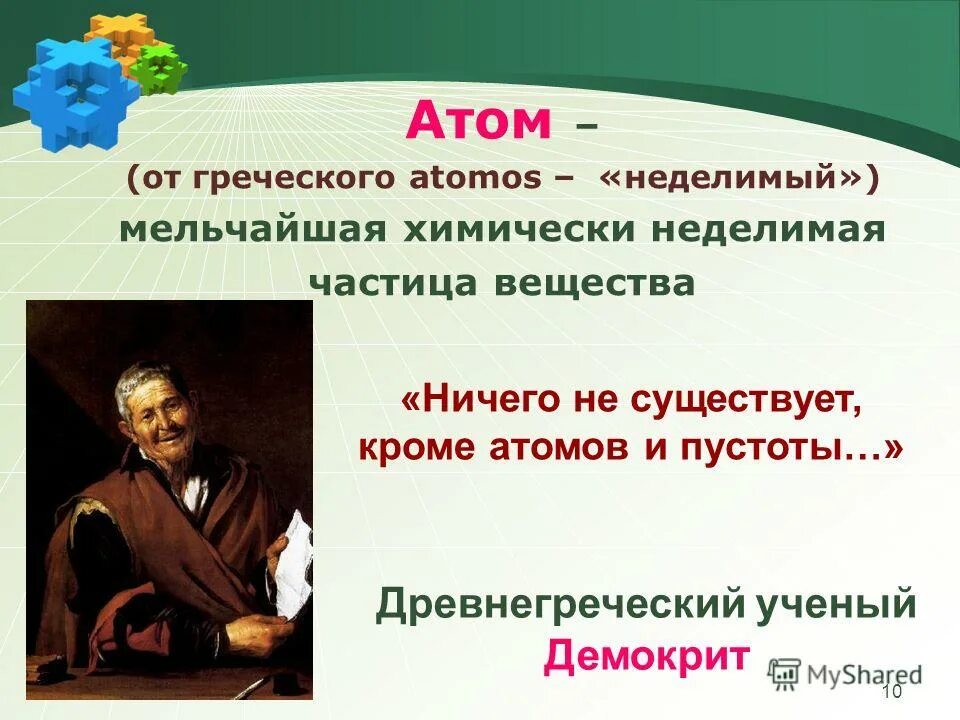 Атом –
(от греческого atomos – «неделимый»)
мельчайшая химически неделимая частица вещества

«Ничего не существует, кроме атомов и пустоты…»

Древнегреческий ученый
Демокрит

MyShared

10